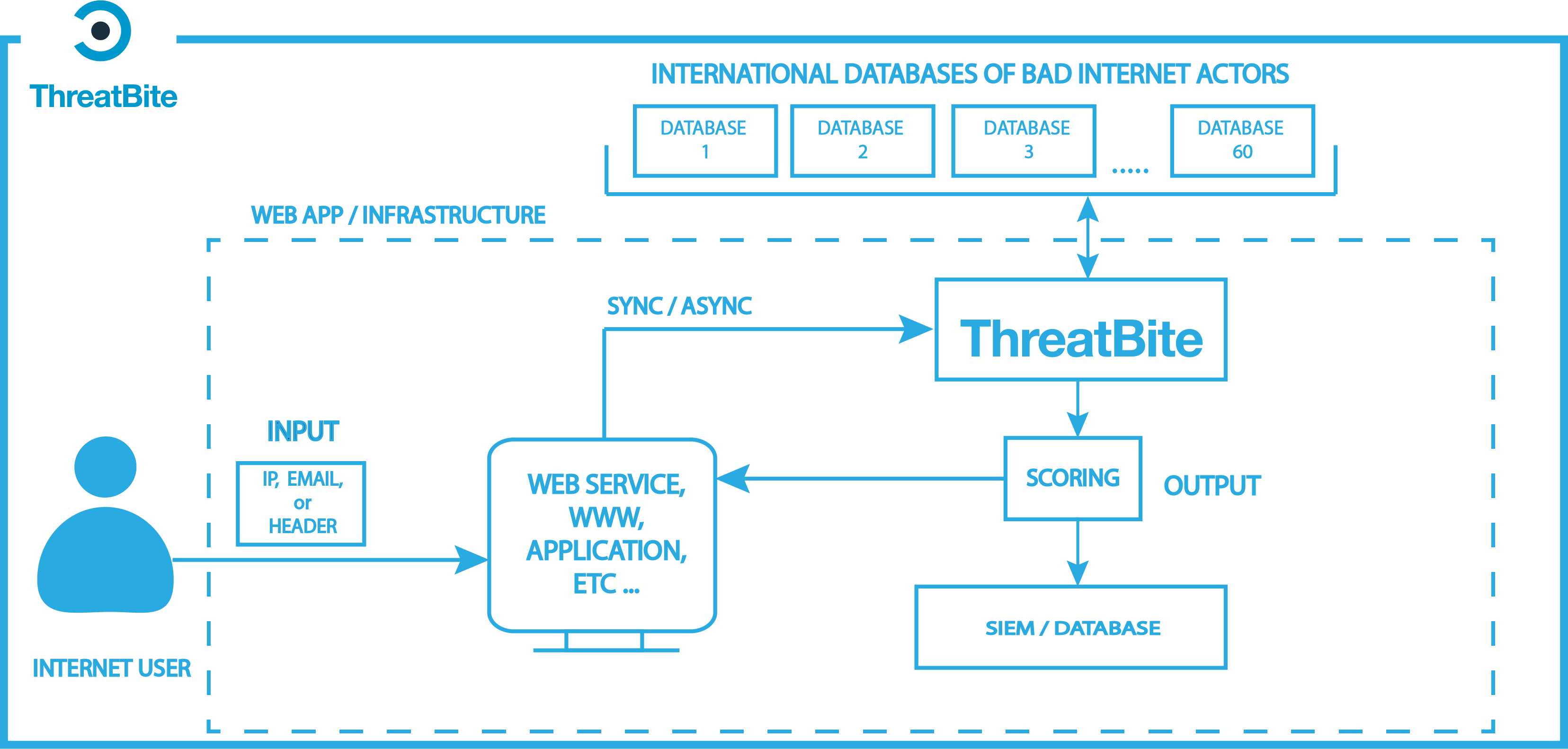 ThreatBite

INTERNATIONAL DATABASES OF BAD INTERNET ACTORS

DATABASE 1

DATABASE 2

DATABASE 3

.....

DATABASE 60

WEB APP / INFRASTRUCTURE

SYNC / ASYNC

ThreatBite

INPUT

IP, EMAIL, or HEADER

WEB SERVICE, WWW, APPLICATION, ETC ...

SCORING

OUTPUT

SIEM / DATABASE

INTERNET USER